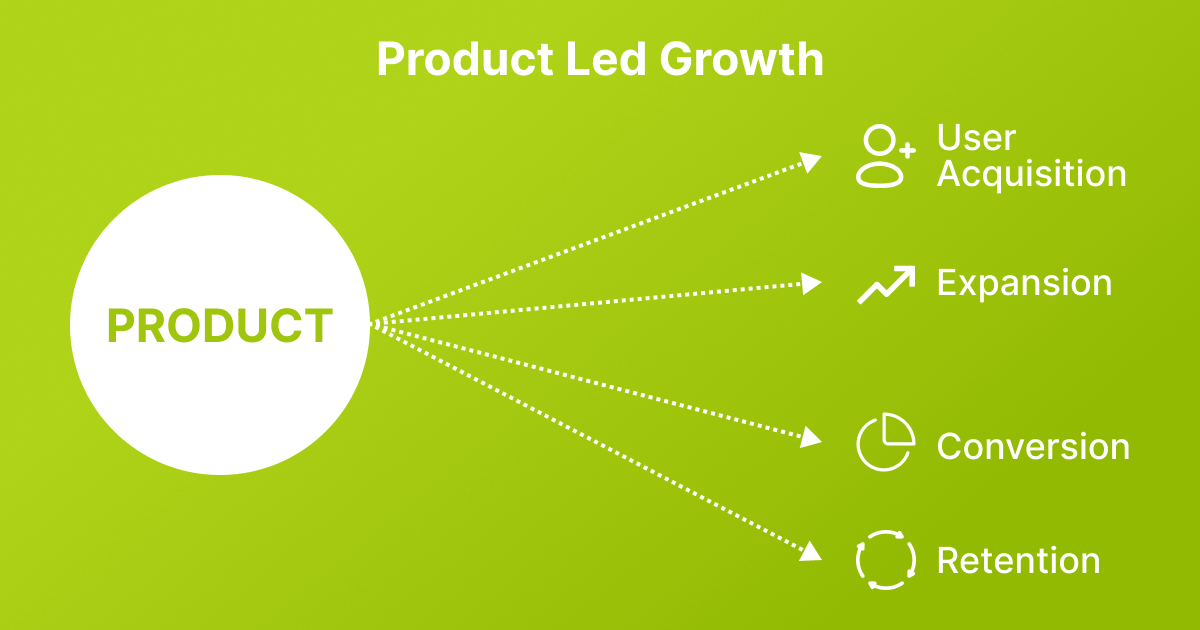 Product Led Growth

PRODUCT

User Acquisition

Expansion

Conversion

Retention